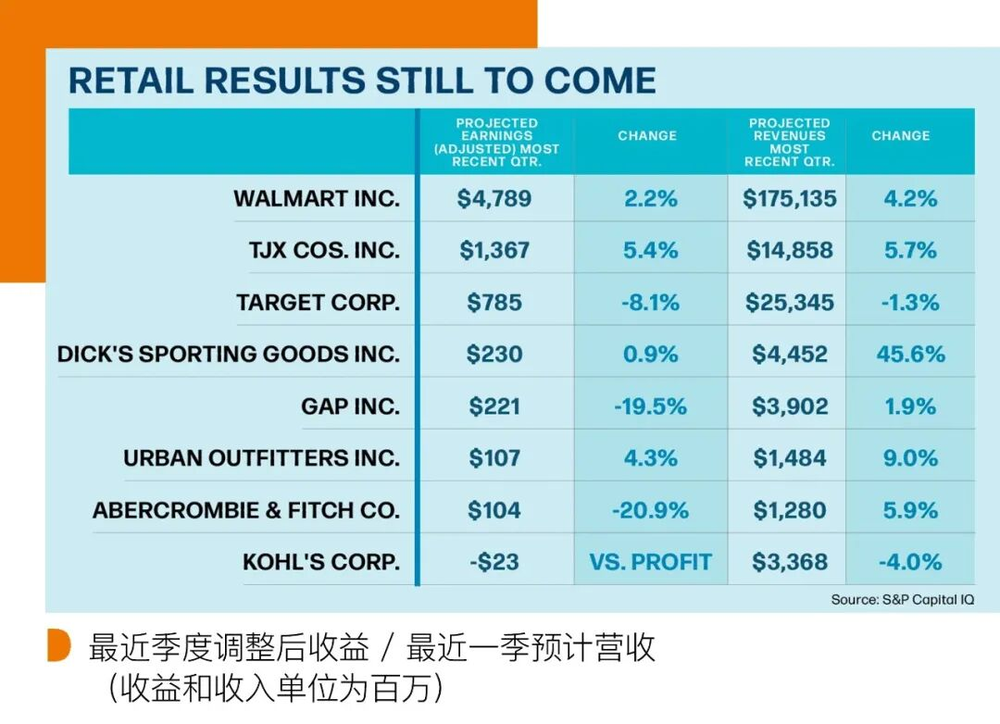 RETAIL RESULTS STILL TO COME

| | PROJECTED EARNINGS (ADJUSTED) MOST RECENT QTR. | CHANGE | PROJECTED REVENUES MOST RECENT QTR. | CHANGE |
|---|---|---|---|---|
| WALMART INC. | $4,789 | 2.2% | $175,135 | 4.2% |
| TJX COS. INC. | $1,367 | 5.4% | $14,858 | 5.7% |
| TARGET CORP. | $785 | -8.1% | $25,345 | -1.3% |
| DICK'S SPORTING GOODS INC. | $230 | 0.9% | $4,452 | 45.6% |
| GAP INC. | $221 | -19.5% | $3,902 | 1.9% |
| URBAN OUTFITTERS INC. | $107 | 4.3% | $1,484 | 9.0% |
| ABERCROMBIE & FITCH CO. | $104 | -20.9% | $1,280 | 5.9% |
| KOHL'S CORP. | -$23 | VS. PROFIT | $3,368 | -4.0% |

Source: S&P Capital IQ

最近季度调整后收益 / 最近一季预计营收
(收益和收入单位为百万)